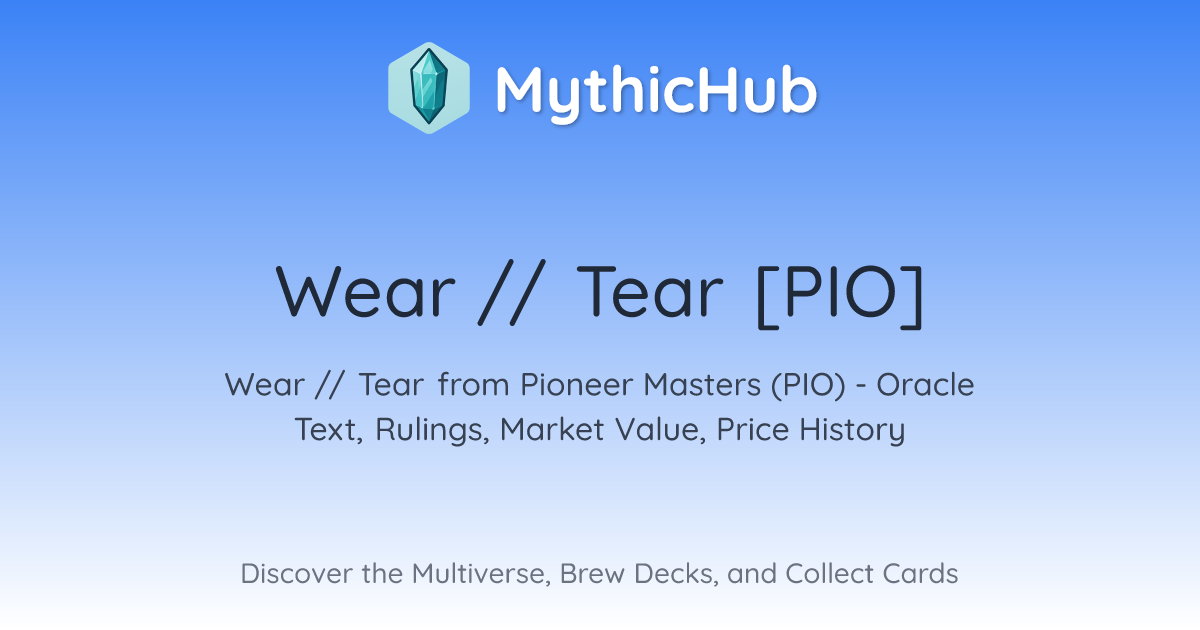 MythicHub

Wear // Tear [PIO]

Wear // Tear from Pioneer Masters (PIO) - Oracle Text, Rulings, Market Value, Price History

Discover the Multiverse, Brew Decks, and Collect Cards